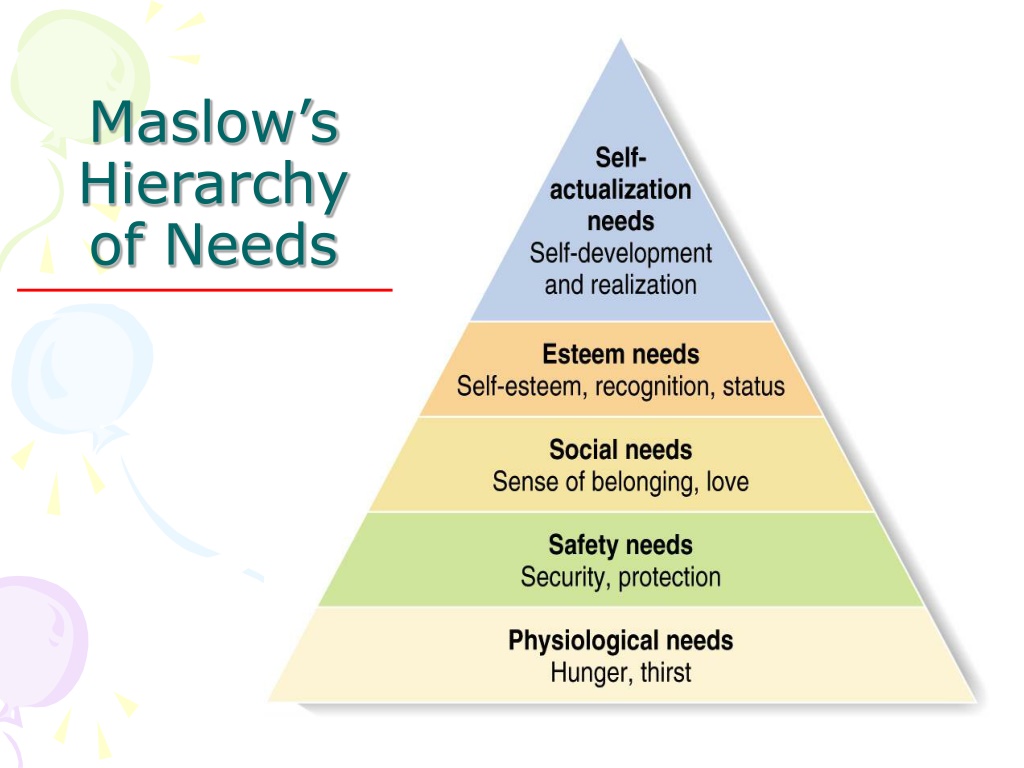 Maslow's Hierarchy of Needs

Self-actualization needs
Self-development and realization

Esteem needs
Self-esteem, recognition, status

Social needs
Sense of belonging, love

Safety needs
Security, protection

Physiological needs
Hunger, thirst